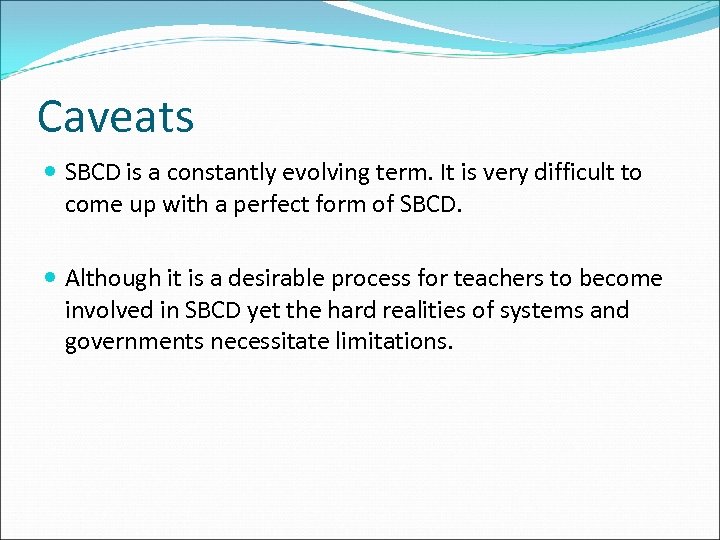 Caveats

SBCD is a constantly evolving term. It is very difficult to come up with a perfect form of SBCD.

Although it is a desirable process for teachers to become involved in SBCD yet the hard realities of systems and governments necessitate limitations.